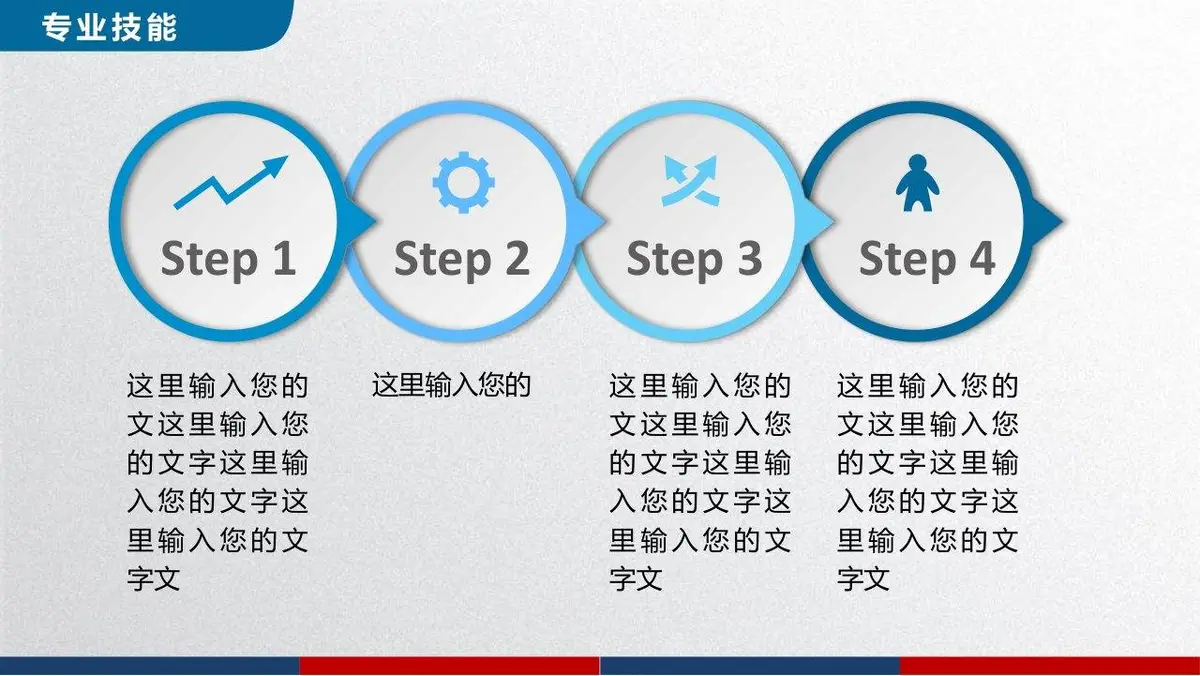 专业技能

Step 1

Step 2

Step 3

Step 4

这里输入您的文这里输入您的文字这里输入您的文字这里输入您的文字文

这里输入您的

这里输入您的文这里输入您的文字这里输入您的文字这里输入您的文字文

这里输入您的文这里输入您的文字这里输入您的文字这里输入您的文字文